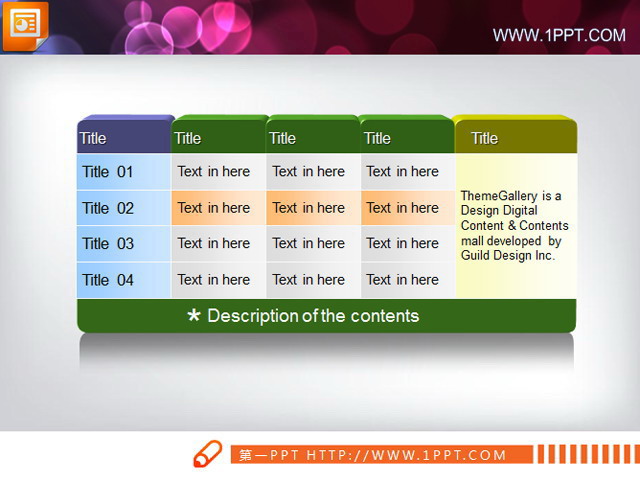 WWW.1PPT.COM

| Title | Title | Title | Title | Title |
|---|---|---|---|---|
| Title 01 | Text in here | Text in here | Text in here | ThemeGallery is a Design Digital Content & Contents mall developed by Guild Design Inc. |
| Title 02 | Text in here | Text in here | Text in here | |
| Title 03 | Text in here | Text in here | Text in here | |
| Title 04 | Text in here | Text in here | Text in here | |

★ Description of the contents

第一PPT HTTP://WWW.1PPT.COM